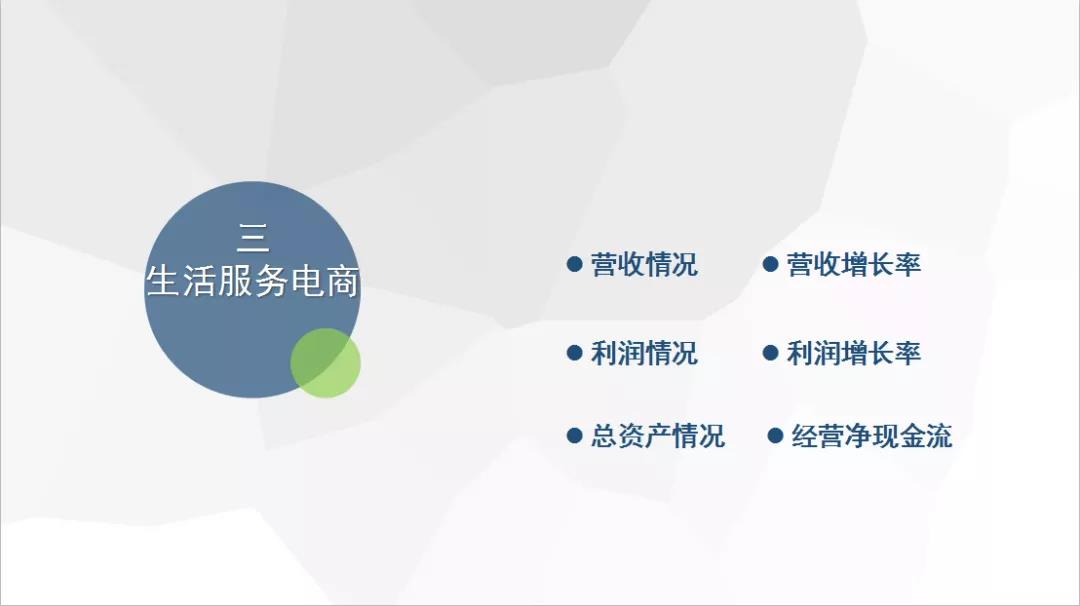 三
生活服务电商

● 营收情况
● 营收增长率
● 利润情况
● 利润增长率
● 总资产情况
● 经营净现金流